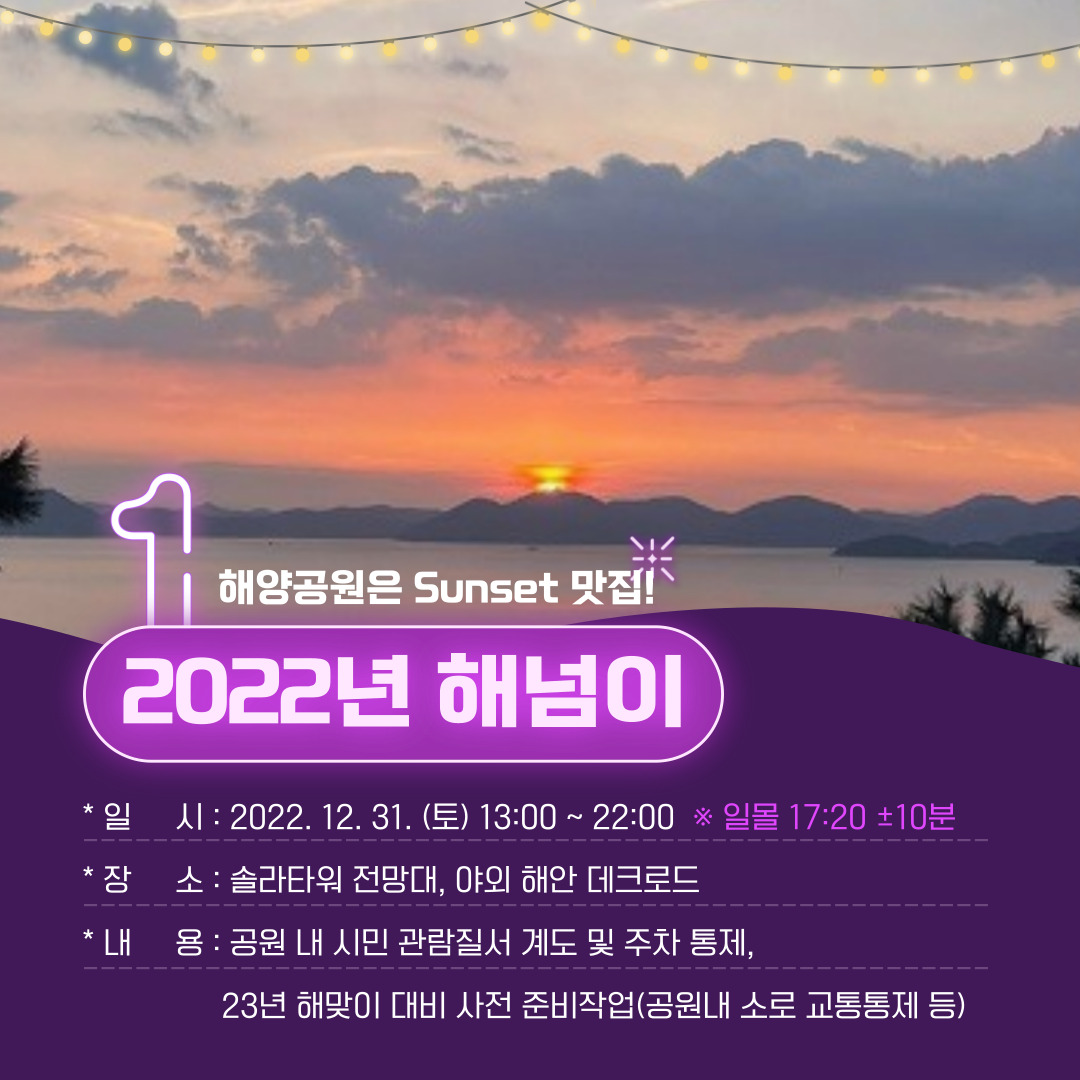 1

해양공원은 Sunset 맛집!

2022년 해넘이

* 일 시 : 2022. 12. 31. (토) 13:00 ~ 22:00 ※ 일몰 17:20 ±10분

* 장 소 : 솔라타워 전망대, 야외 해안 데크로드

* 내 용 : 공원 내 시민 관람질서 계도 및 주차 통제, 23년 해맞이 대비 사전 준비작업(공원내 소로 교통통제 등)